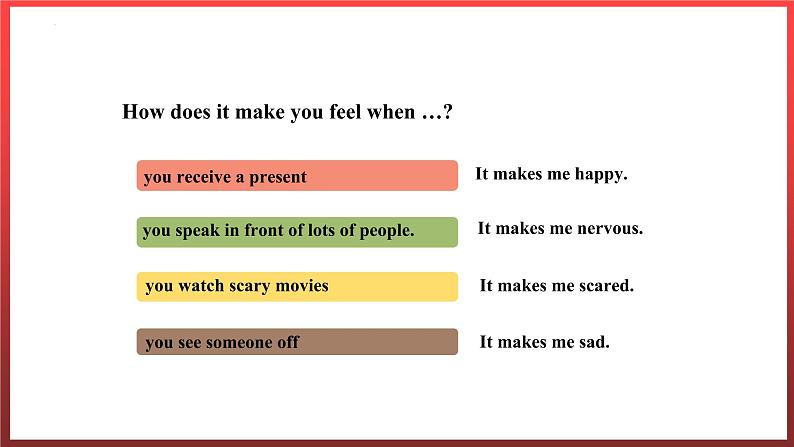 How does it make you feel when …?

you receive a present

It makes me happy.

you speak in front of lots of people.

It makes me nervous.

you watch scary movies

It makes me scared.

you see someone off

It makes me sad.